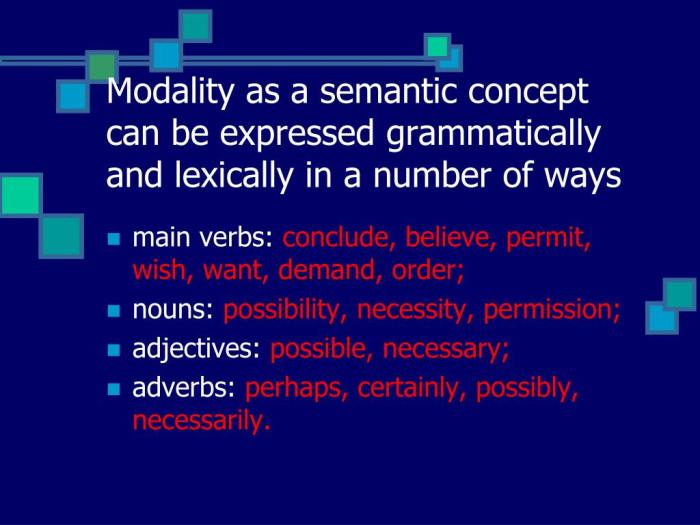 Modality as a semantic concept can be expressed grammatically and lexically in a number of ways

- main verbs: conclude, believe, permit, wish, want, demand, order;
- nouns: possibility, necessity, permission;
- adjectives: possible, necessary;
- adverbs: perhaps, certainly, possibly, necessarily.